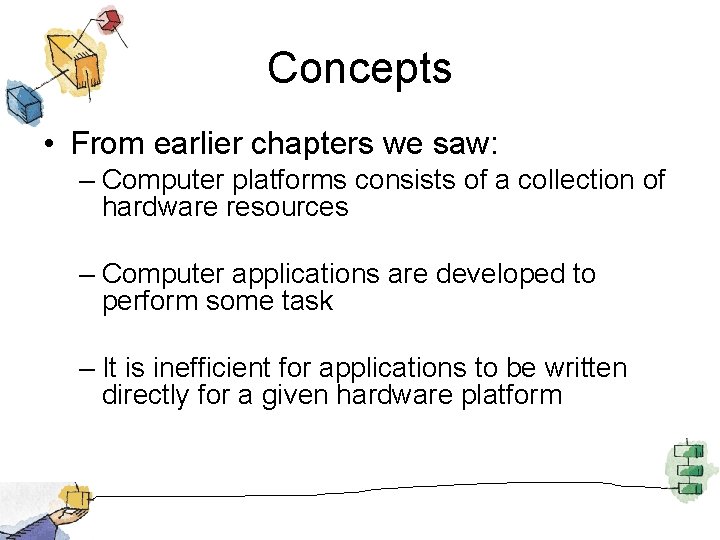 Concepts

• From earlier chapters we saw:

– Computer platforms consists of a collection of hardware resources

– Computer applications are developed to perform some task

– It is inefficient for applications to be written directly for a given hardware platform